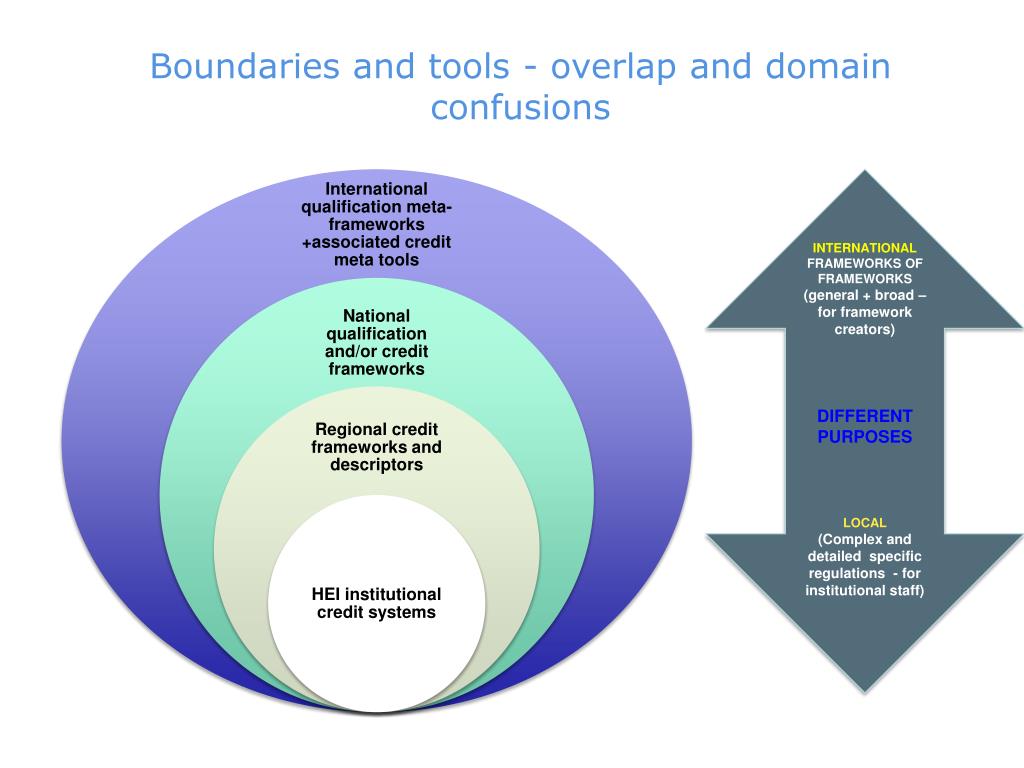 Boundaries and tools - overlap and domain confusions

International qualification meta-frameworks +associated credit meta tools

National qualification and/or credit frameworks

Regional credit frameworks and descriptors

HEI institutional credit systems

INTERNATIONAL FRAMEWORKS OF FRAMEWORKS (general + broad – for framework creators)

DIFFERENT PURPOSES

LOCAL (Complex and detailed specific regulations - for institutional staff)